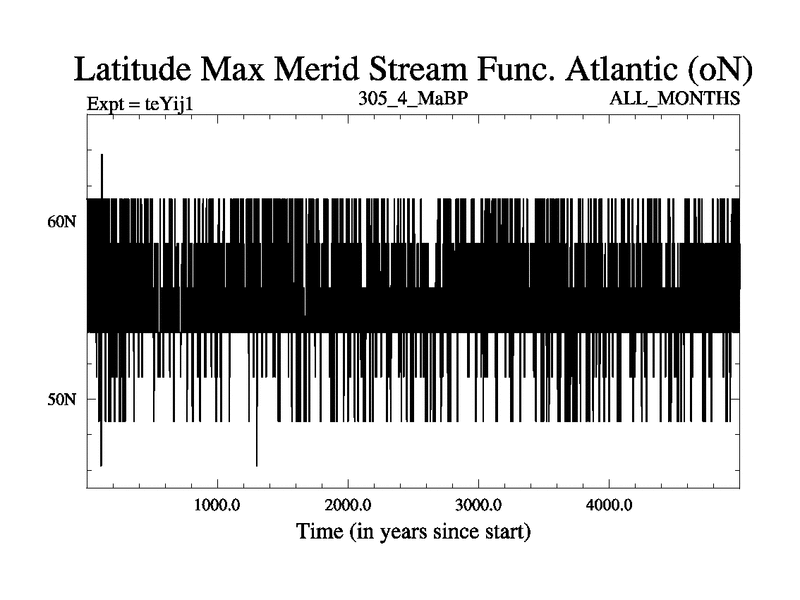 Latitude Max Merid Stream Func. Atlantic (oN)

Expt = teYij1
305_4_MaBP
ALL_MONTHS

60N
50N

1000.0
2000.0
3000.0
4000.0

Time (in years since start)